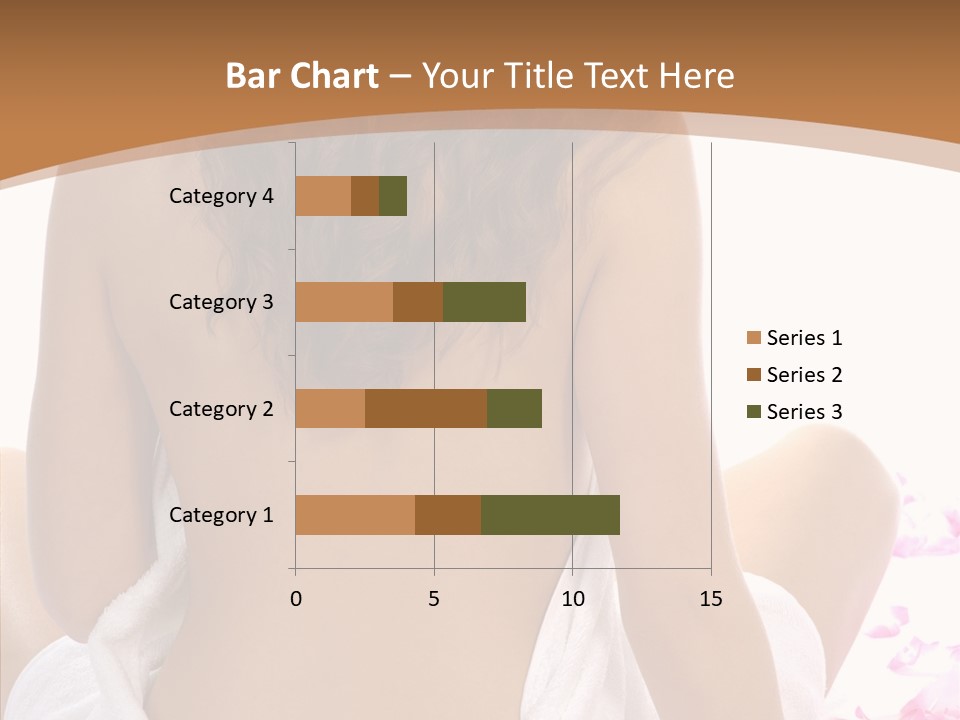 Bar Chart – Your Title Text Here

Category 4
Category 3
Category 2
Category 1

0 5 10 15

Series 1
Series 2
Series 3